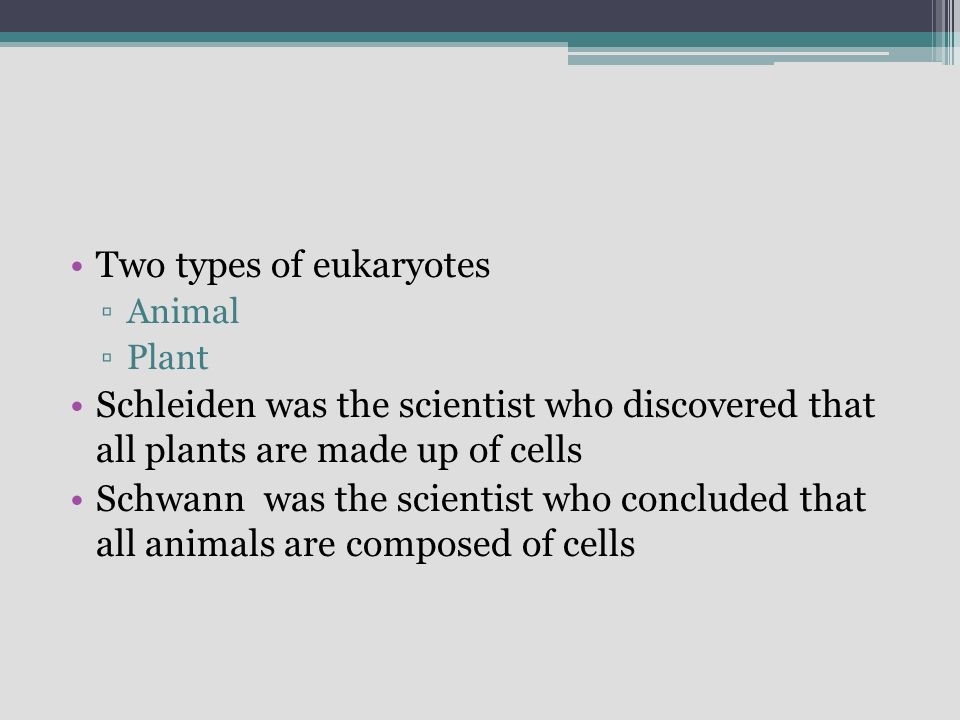 • Two types of eukaryotes
  ▫ Animal
  ▫ Plant
• Schleiden was the scientist who discovered that all plants are made up of cells
• Schwann  was the scientist who concluded that all animals are composed of cells